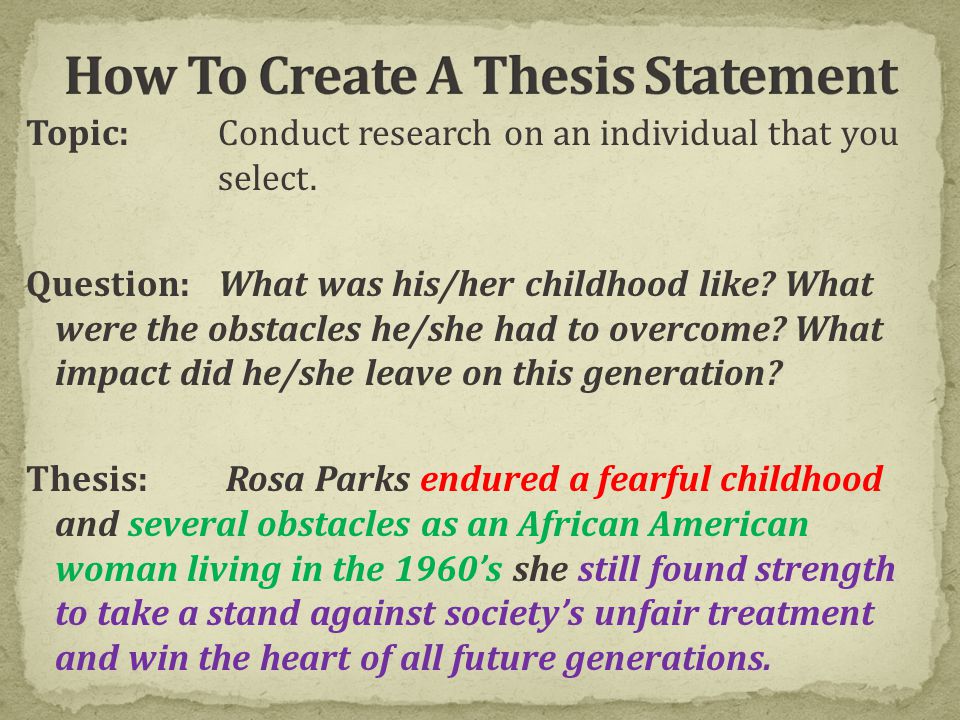 How To Create A Thesis Statement

Topic: Conduct research on an individual that you select.

Question: What was his/her childhood like? What were the obstacles he/she had to overcome? What impact did he/she leave on this generation?

Thesis: Rosa Parks endured a fearful childhood and several obstacles as an African American woman living in the 1960's she still found strength to take a stand against society's unfair treatment and win the heart of all future generations.